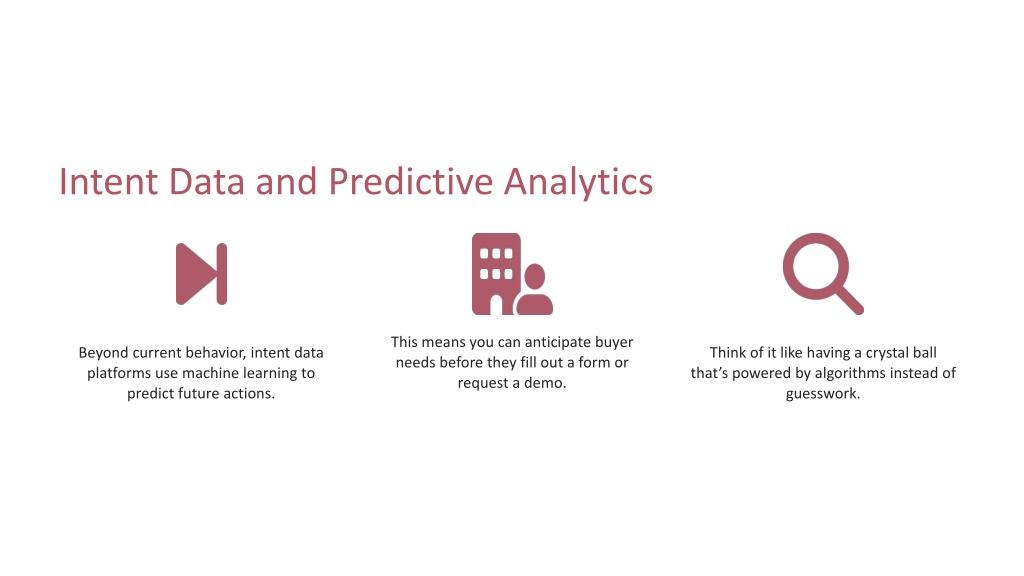 Intent Data and Predictive Analytics

Beyond current behavior, intent data platforms use machine learning to predict future actions.

This means you can anticipate buyer needs before they fill out a form or request a demo.

Think of it like having a crystal ball that's powered by algorithms instead of guesswork.